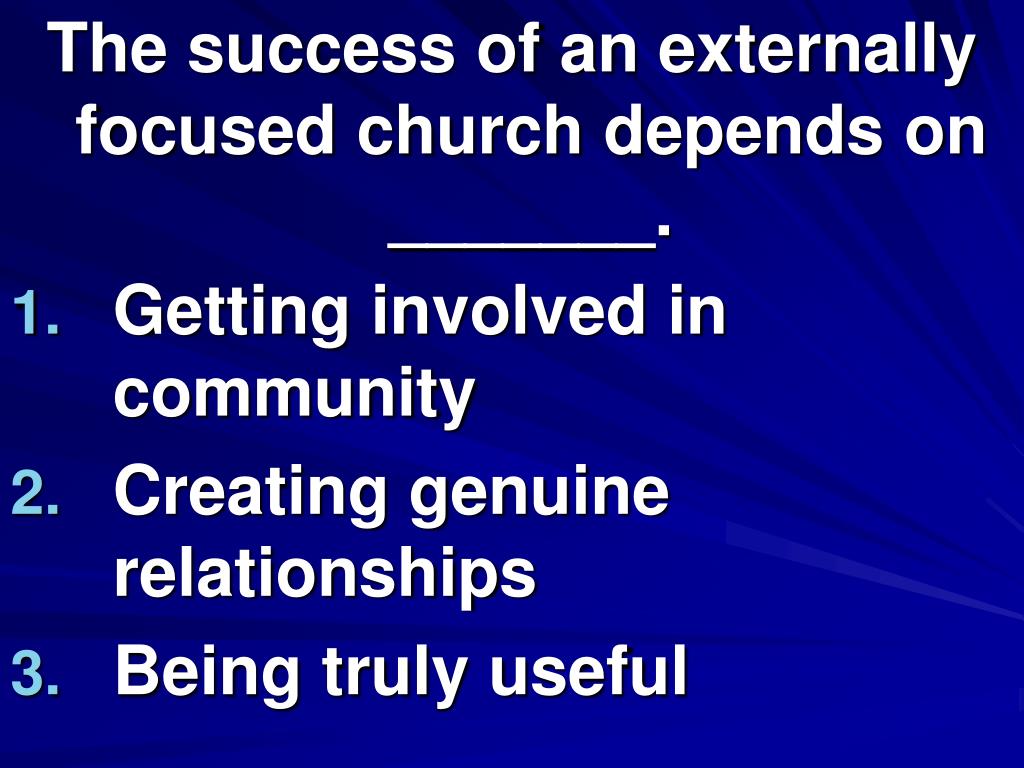 The success of an externally focused church depends on _______.

1. Getting involved in community
2. Creating genuine relationships
3. Being truly useful